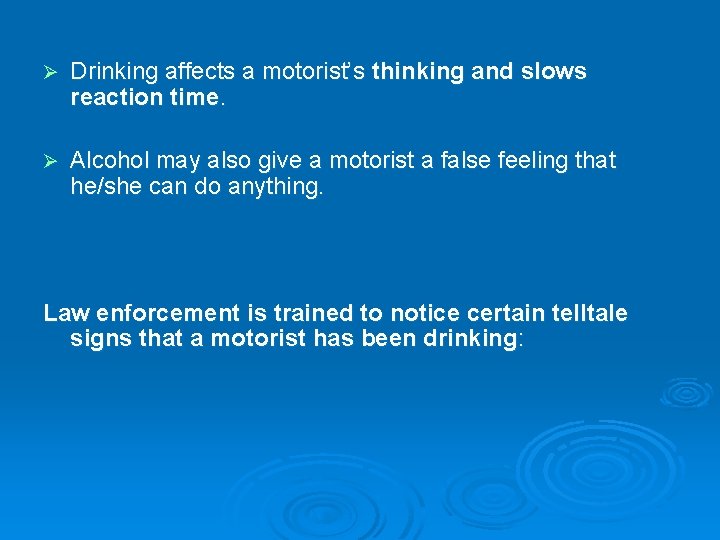 ➢ Drinking affects a motorist's thinking and slows reaction time.

➢ Alcohol may also give a motorist a false feeling that he/she can do anything.

Law enforcement is trained to notice certain telltale signs that a motorist has been drinking: